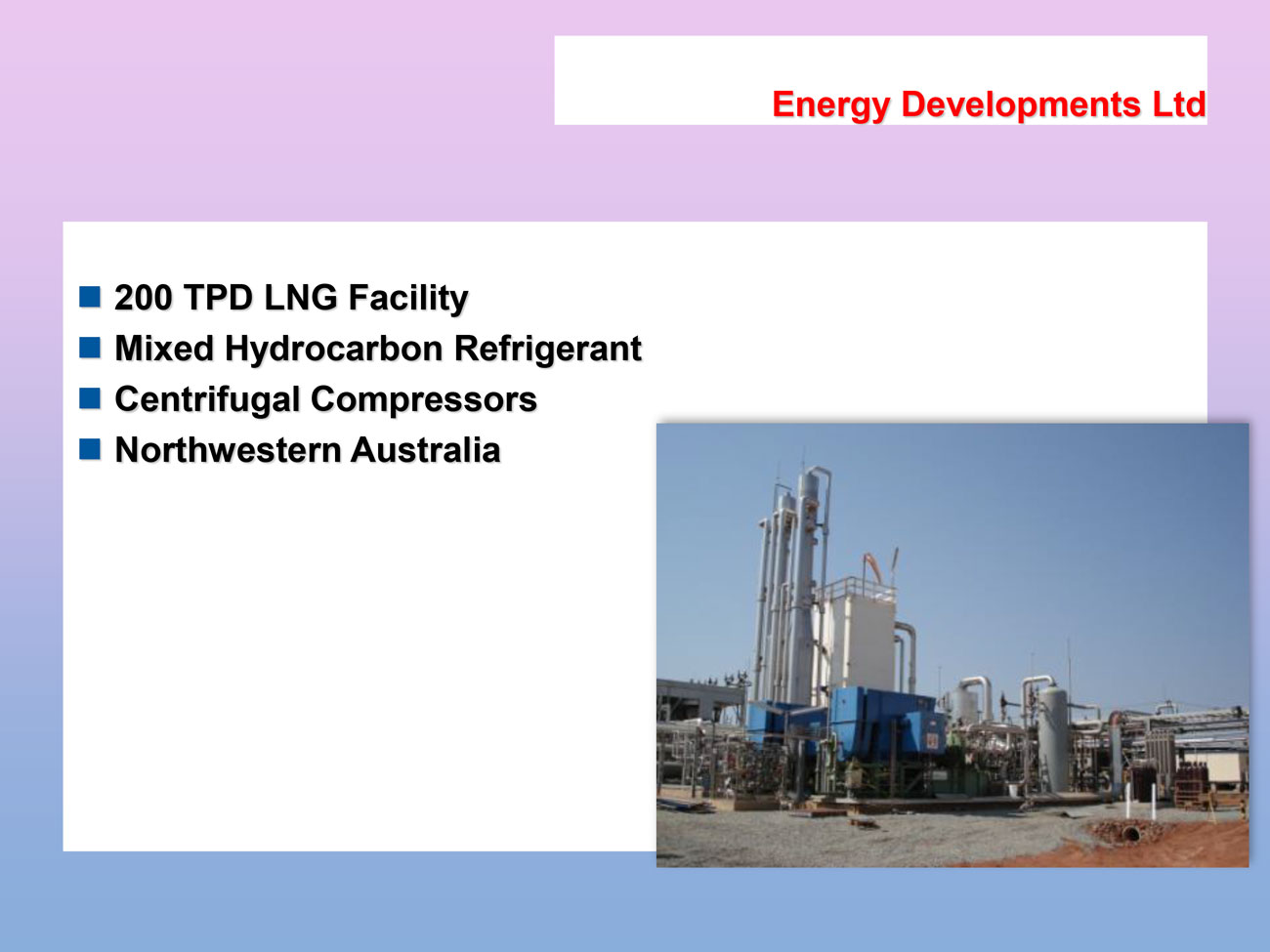 Energy Developments Ltd

- 200 TPD LNG Facility
- Mixed Hydrocarbon Refrigerant
- Centrifugal Compressors
- Northwestern Australia